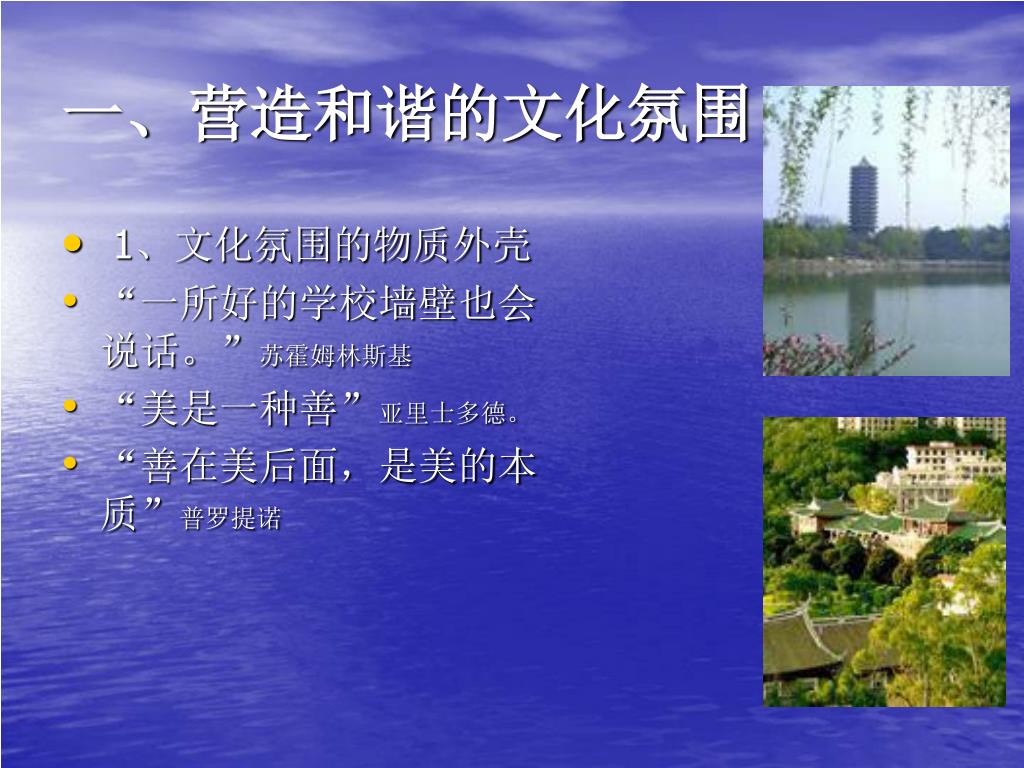 一、营造和谐的文化氛围

• 1、文化氛围的物质外壳
• “一所好的学校墙壁也会说话。”苏霍姆林斯基
• “美是一种善”亚里士多德。
• “善在美后面，是美的本质”普罗提诺